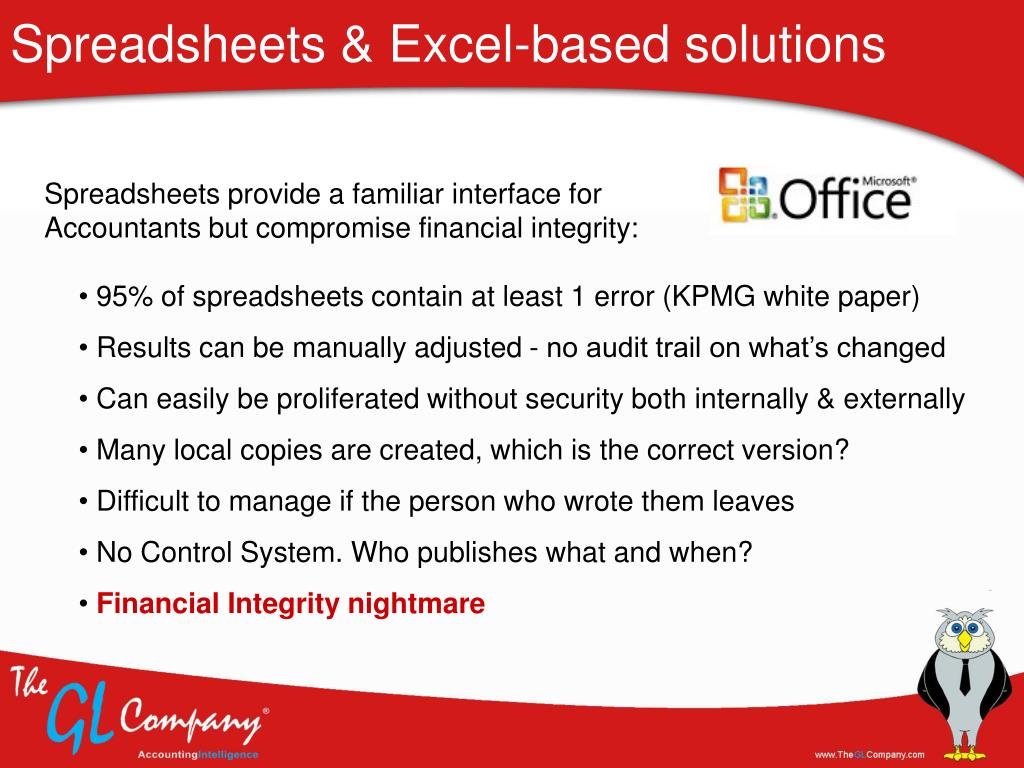 Spreadsheets & Excel-based solutions

Spreadsheets provide a familiar interface for Accountants but compromise financial integrity:

Microsoft® Office

• 95% of spreadsheets contain at least 1 error (KPMG white paper)

• Results can be manually adjusted - no audit trail on what's changed

• Can easily be proliferated without security both internally & externally

• Many local copies are created, which is the correct version?

• Difficult to manage if the person who wrote them leaves

• No Control System. Who publishes what and when?

• Financial Integrity nightmare

The GL Company®

AccountingIntelligence

www.TheGLCompany.com